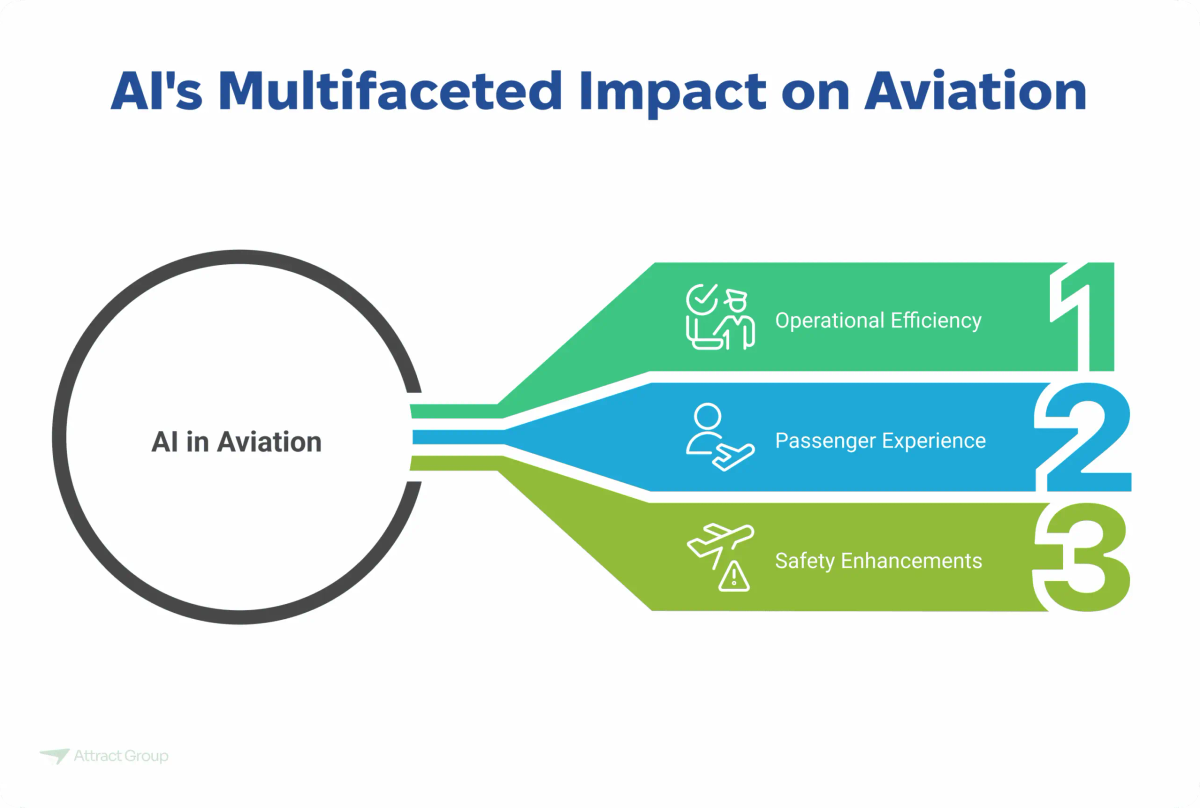 AI's Multifaceted Impact on Aviation

AI in Aviation

Operational Efficiency

1

Passenger Experience

2

Safety Enhancements

3

Attract Group